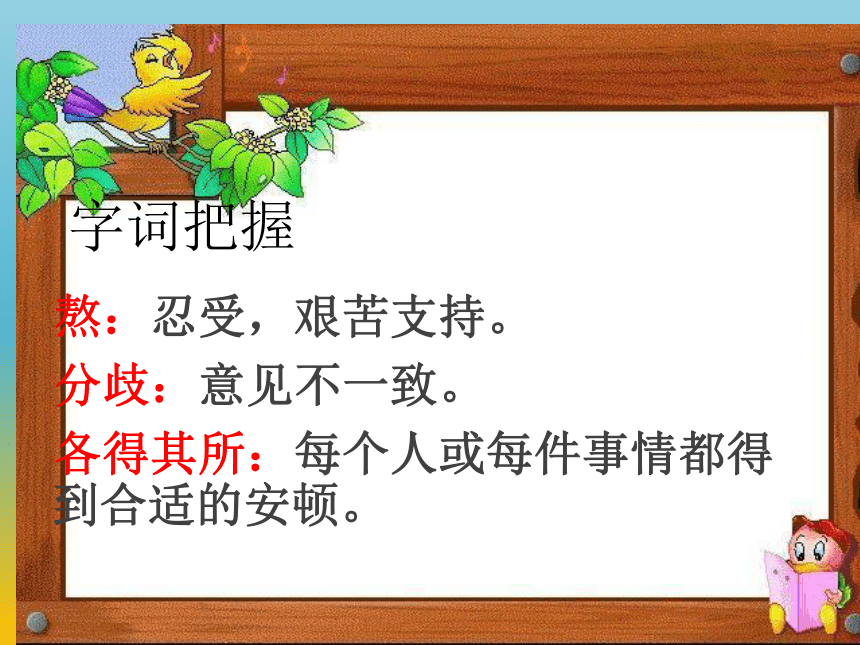 字词把握

熬：忍受，艰苦支持。

分歧：意见不一致。

各得其所：每个人或每件事情都得到合适的安顿。